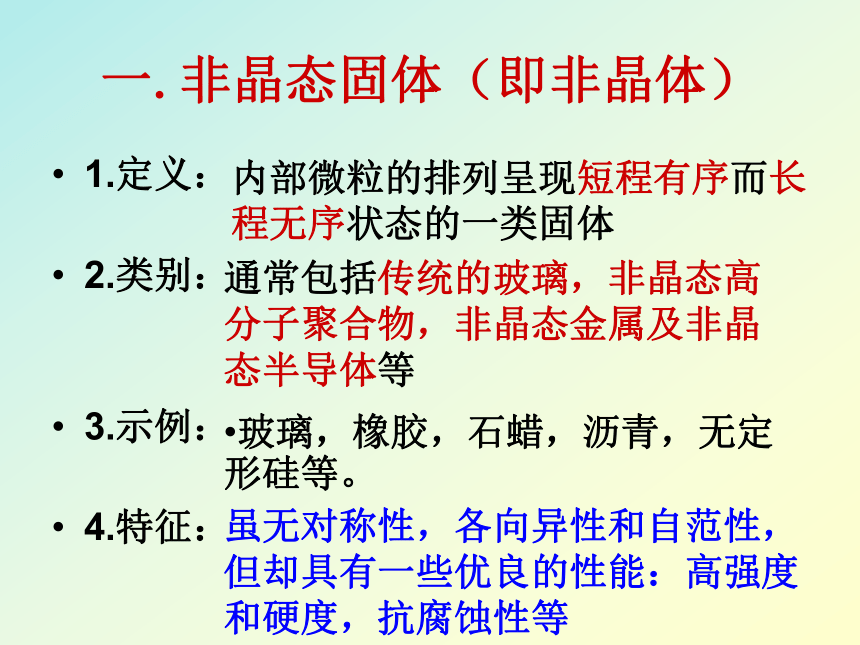 一. 非晶态固体（即非晶体）

• 1.定义：内部微粒的排列呈现短程有序而长程无序状态的一类固体

• 2.类别：通常包括传统的玻璃，非晶态高分子聚合物，非晶态金属及非晶态半导体等

• 3.示例：•玻璃，橡胶，石蜡，沥青，无定形硅等。

• 4.特征：虽无对称性，各向异性和自范性，但却具有一些优良的性能：高强度和硬度，抗腐蚀性等